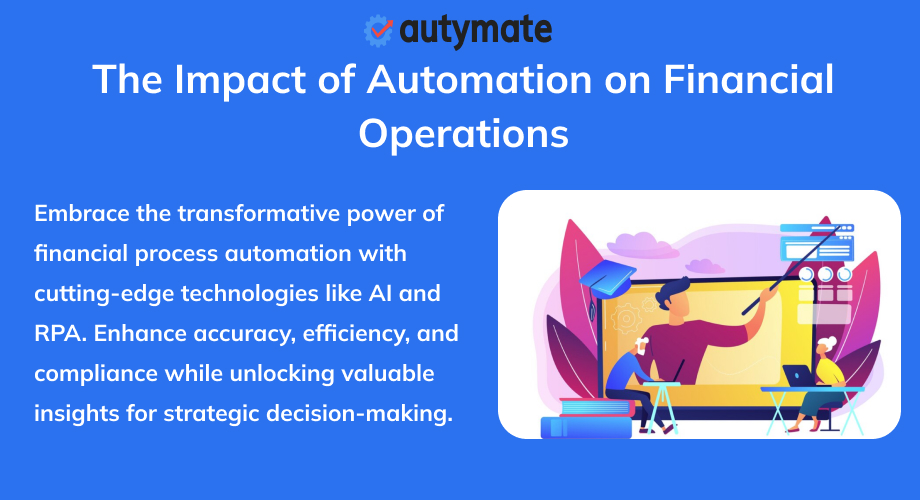 autymate

The Impact of Automation on Financial Operations

Embrace the transformative power of financial process automation with cutting-edge technologies like AI and RPA. Enhance accuracy, efficiency, and compliance while unlocking valuable insights for strategic decision-making.